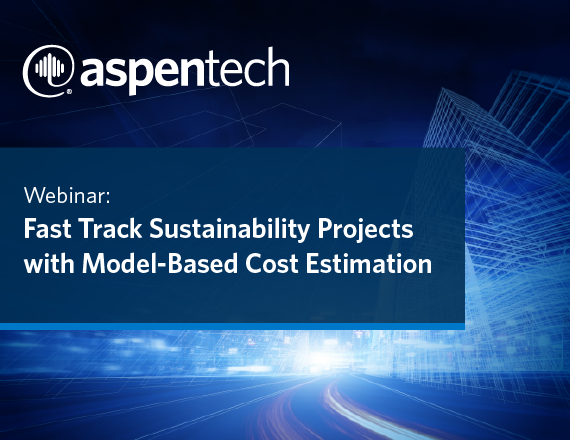 aspentech

Webinar:
Fast Track Sustainability Projects with Model-Based Cost Estimation